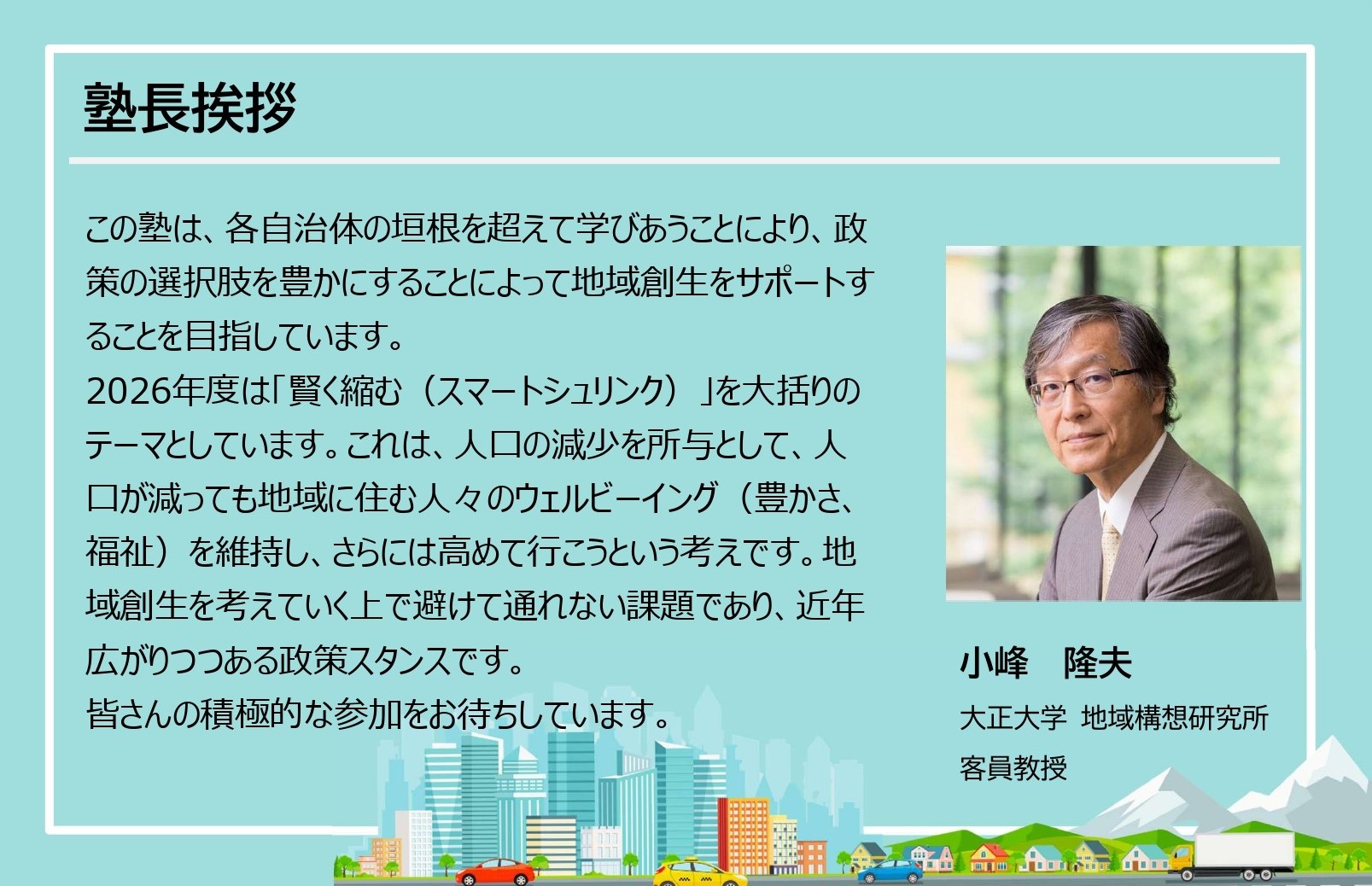 塾長挨拶

この塾は、各自治体の垣根を超えて学びあうことにより、政策の選択肢を豊かにすることによって地域創生をサポートすることを目指しています。
2026年度は「賢く縮む（スマートシュリンク）」を大括りのテーマとしています。これは、人口の減少を所与として、人口が減っても地域に住む人々のウェルビーイング（豊かさ、福祉）を維持し、さらには高めて行こうという考えです。地域創生を考えていく上で避けて通れない課題であり、近年広がりつつある政策スタンスです。
皆さんの積極的な参加をお待ちしています。

小峰　隆夫
大正大学 地域構想研究所
客員教授